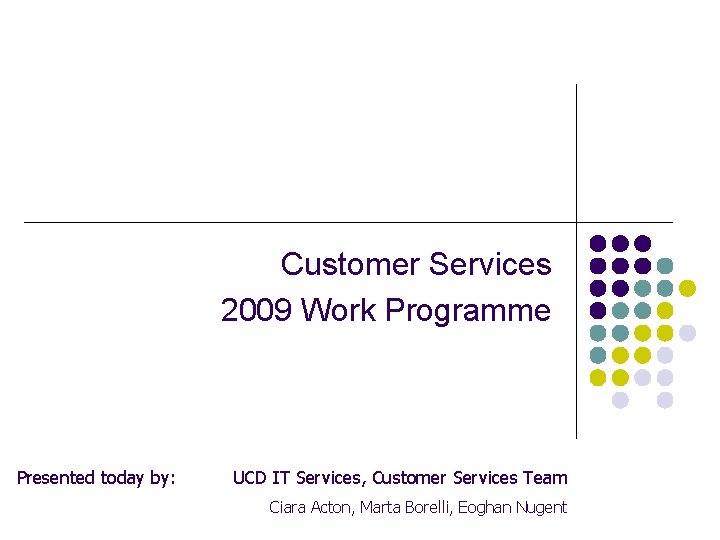 Customer Services
2009 Work Programme

Presented today by: UCD IT Services, Customer Services Team

Ciara Acton, Marta Borelli, Eoghan Nugent